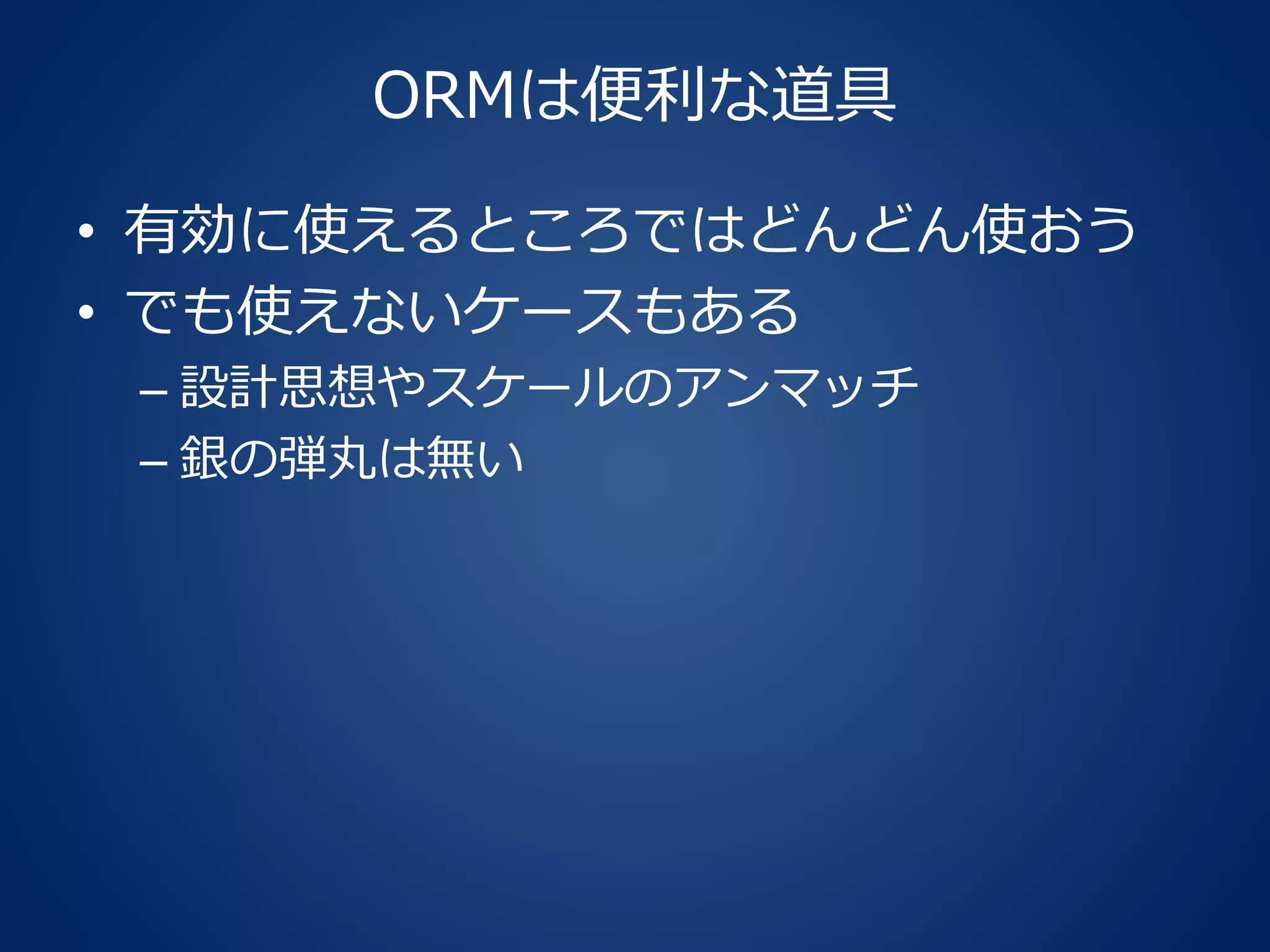 ORMは便利な道具

• 有効に使えるところではどんどん使おう
• でも使えないケースもある
– 設計思想やスケールのアンマッチ
– 銀の弾丸は無い